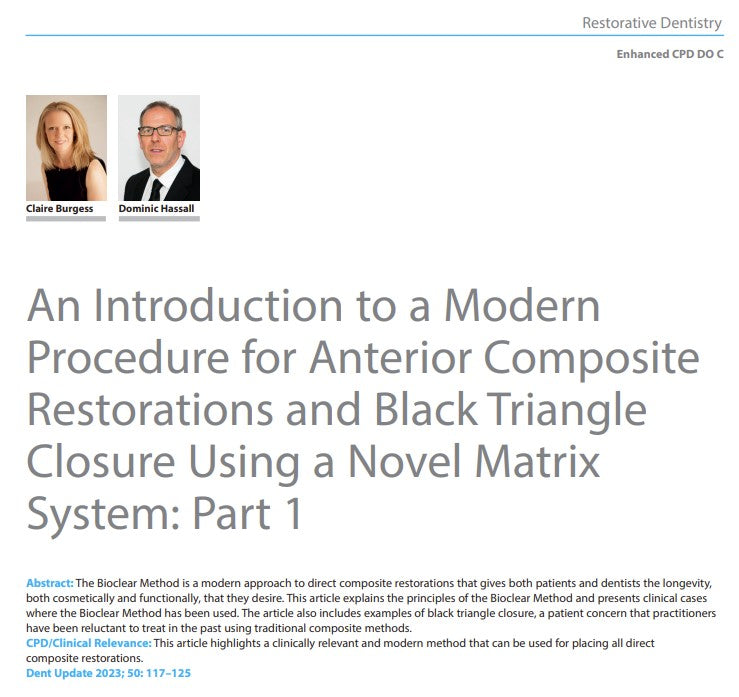 Restorative Dentistry

Enhanced CPD DO C

Claire Burgess

Dominic Hassall

An Introduction to a Modern Procedure for Anterior Composite Restorations and Black Triangle Closure Using a Novel Matrix System: Part 1

Abstract: The Bioclear Method is a modern approach to direct composite restorations that gives both patients and dentists the longevity, both cosmetically and functionally, that they desire. This article explains the principles of the Bioclear Method and presents clinical cases where the Bioclear Method has been used. The article also includes examples of black triangle closure, a patient concern that practitioners have been reluctant to treat in the past using traditional composite methods.
CPD/Clinical Relevance: This article highlights a clinically relevant and modern method that can be used for placing all direct composite restorations.
Dent Update 2023; 50: 117–125